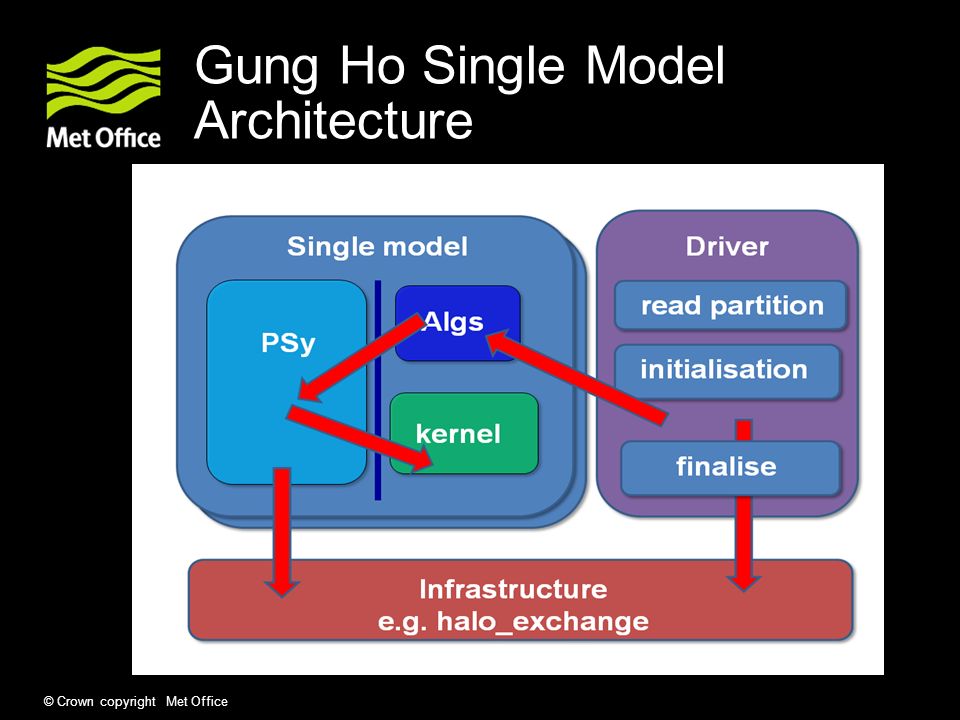 Met Office

Gung Ho Single Model Architecture

Single model

PSy

Algs

kernel

Driver

read partition

initialisation

finalise

Infrastructure
e.g. halo_exchange

© Crown copyright Met Office